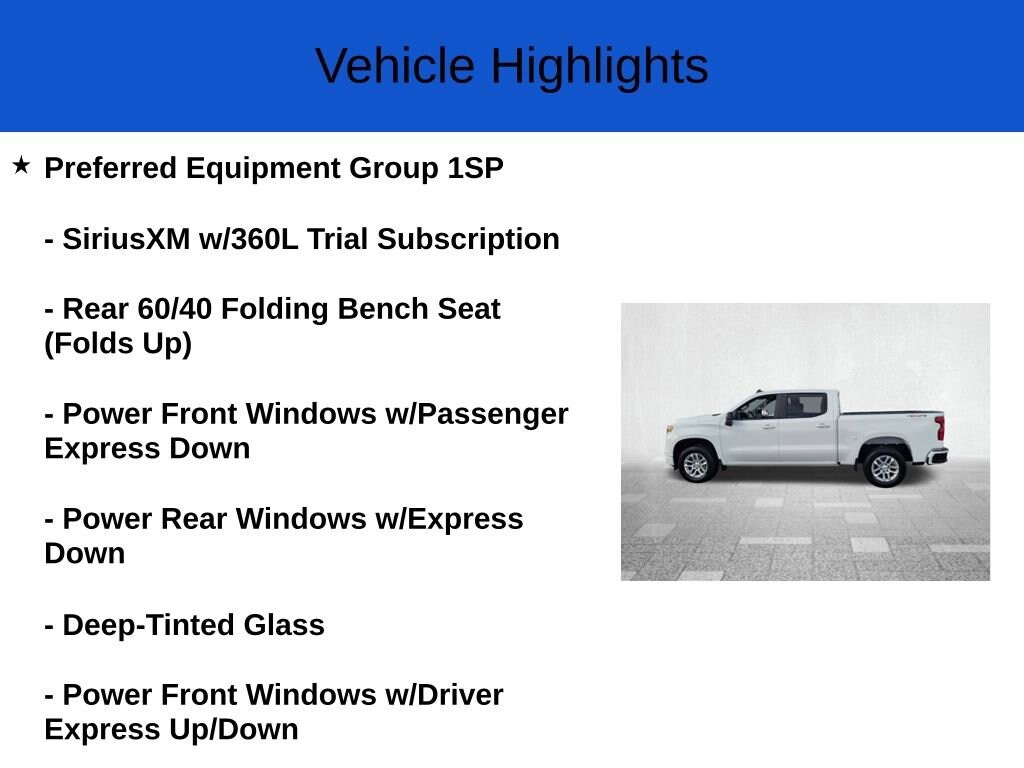 Vehicle Highlights

★ Preferred Equipment Group 1SP

- SiriusXM w/360L Trial Subscription

- Rear 60/40 Folding Bench Seat (Folds Up)

- Power Front Windows w/Passenger Express Down

- Power Rear Windows w/Express Down

- Deep-Tinted Glass

- Power Front Windows w/Driver Express Up/Down